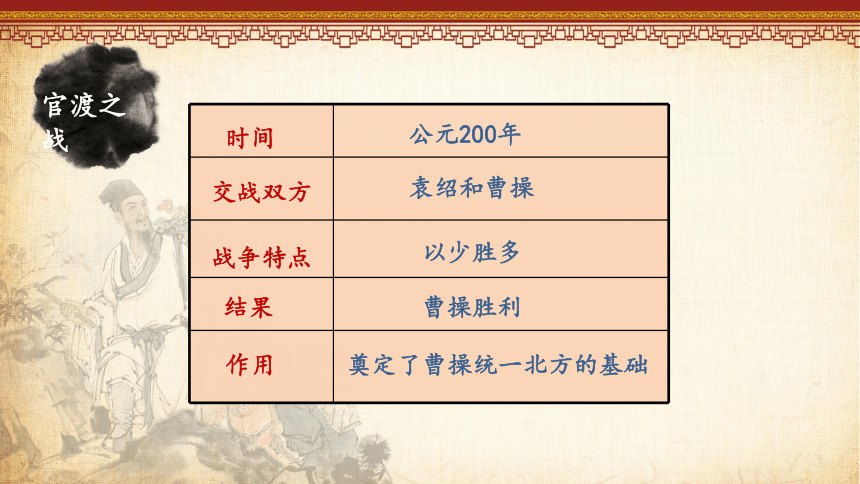 官渡之战

| 时间 | 公元200年 |
|---|---|
| 交战双方 | 袁绍和曹操 |
| 战争特点 | 以少胜多 |
| 结果 | 曹操胜利 |
| 作用 | 奠定了曹操统一北方的基础 |